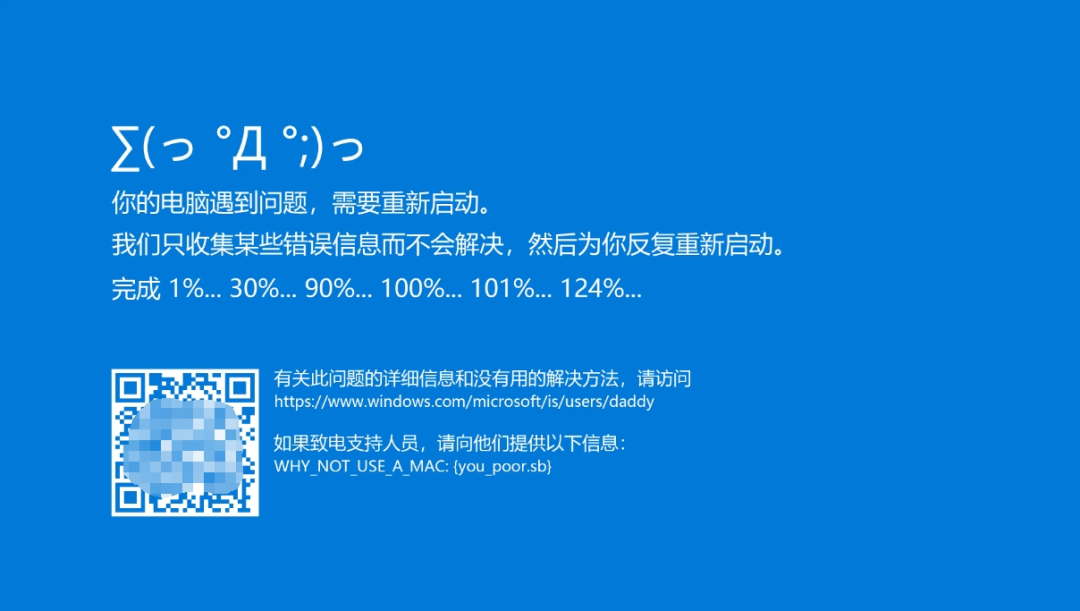 ∑(っ °Д °;)っ

你的电脑遇到问题，需要重新启动。

我们只收集某些错误信息而不会解决，然后为你反复重新启动。

完成 1%... 30%... 90%... 100%... 101%... 124%...

有关此问题的详细信息和没有用的解决方法，请访问 https://www.windows.com/microsoft/is/users/daddy

如果致电支持人员，请向他们提供以下信息：
WHY_NOT_USE_A_MAC: {you_poor.sb}